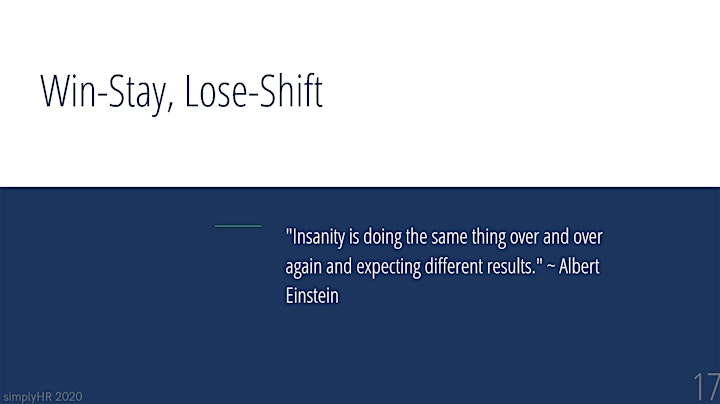 Win-Stay, Lose-Shift

"Insanity is doing the same thing over and over again and expecting different results." ~ Albert Einstein

simplyHR 2020

17